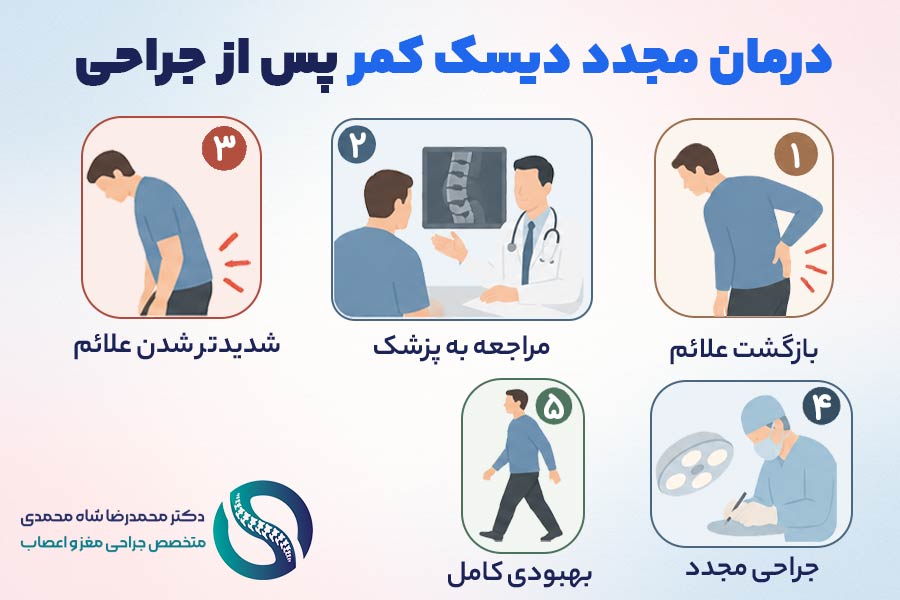 درمان مجدد دیسک کمر پس از جراحی

۱
بازگشت علائم

۲
مراجعه به پزشک

۳
شدیدتر شدن علائم

۴
جراحی مجدد

۵
بهبودی کامل

دکتر محمدرضا شاه محمدی
متخصص جراحی مغز و اعصاب